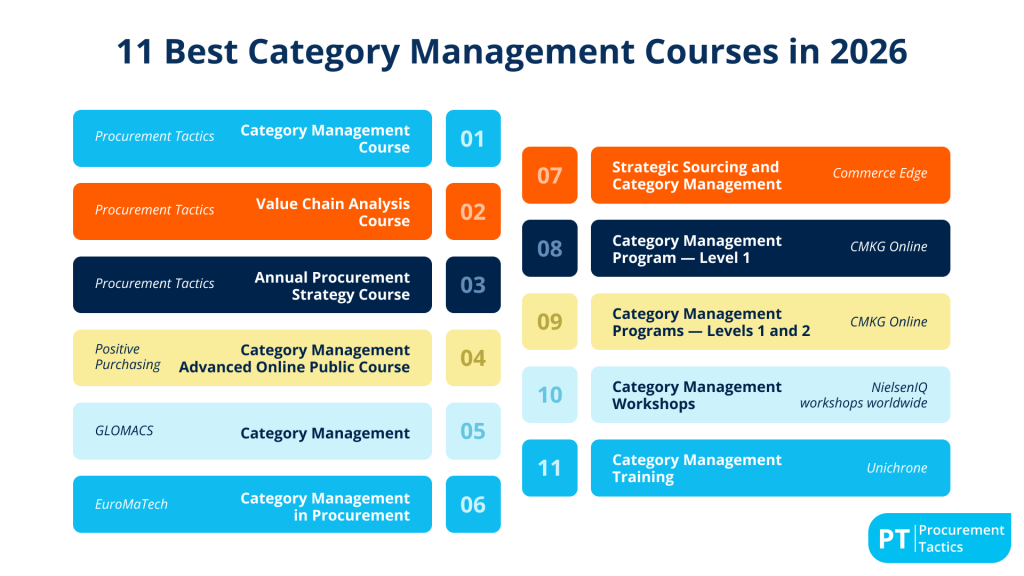 11 Best Category Management Courses in 2026

Procurement Tactics Category Management Course 01

Procurement Tactics Value Chain Analysis Course 02

Procurement Tactics Annual Procurement Strategy Course 03

Positive Purchasing Category Management Advanced Online Public Course 04

GLOMACS Category Management 05

EuroMaTech Category Management in Procurement 06

07 Strategic Sourcing and Category Management Commerce Edge

08 Category Management Program — Level 1 CMKG Online

09 Category Management Programs — Levels 1 and 2 CMKG Online

10 Category Management Workshops NielsenIQ workshops worldwide

11 Category Management Training Unichrone

PT Procurement Tactics